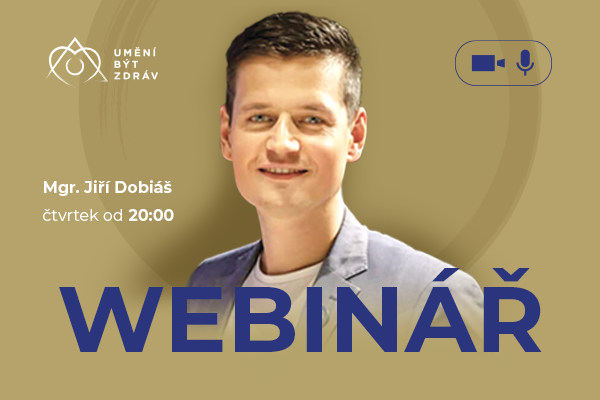 UMĚNÍ BÝT ZDRÁV

Mgr. Jiří Dobiáš
čtvrtek od 20:00

WEBINÁŘ